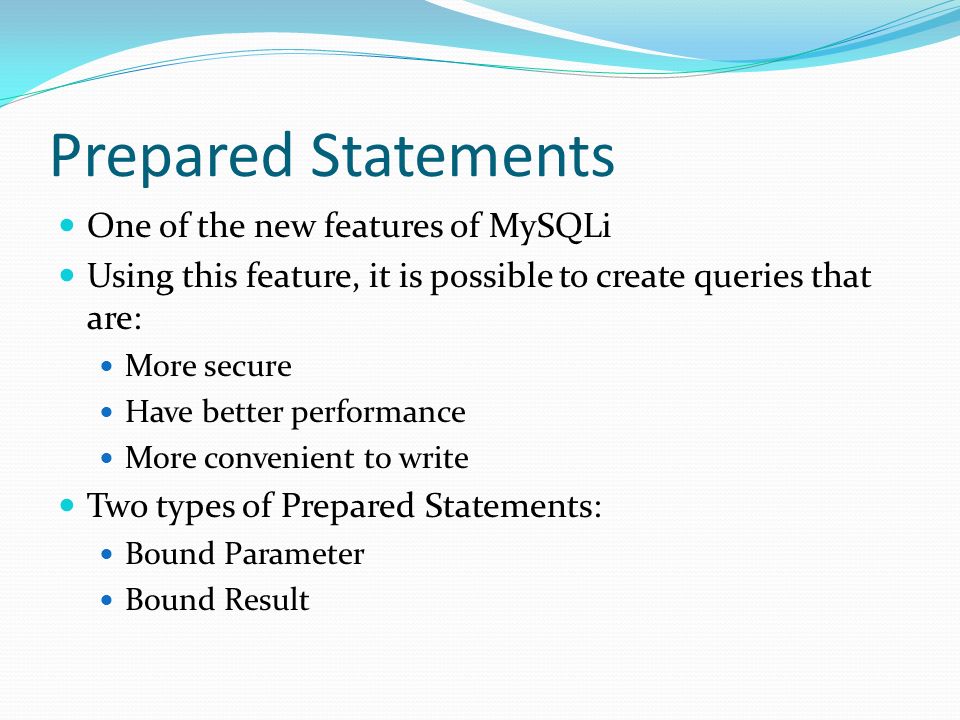 Prepared Statements

- One of the new features of MySQLi
- Using this feature, it is possible to create queries that are:
  - More secure
  - Have better performance
  - More convenient to write
- Two types of Prepared Statements:
  - Bound Parameter
  - Bound Result